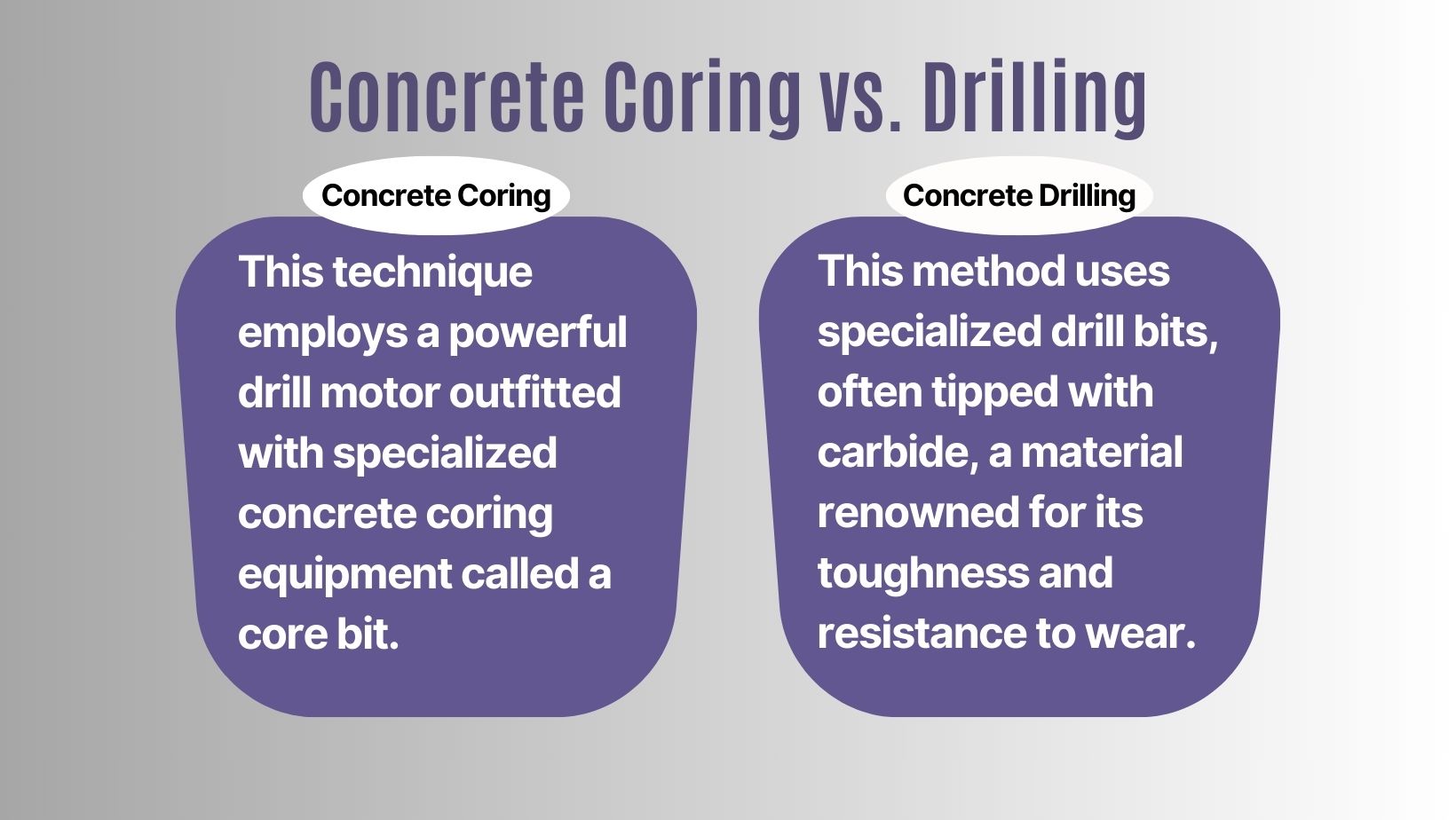 Concrete Coring vs. Drilling

Concrete Coring

This technique employs a powerful drill motor outfitted with specialized concrete coring equipment called a core bit.

Concrete Drilling

This method uses specialized drill bits, often tipped with carbide, a material renowned for its toughness and resistance to wear.